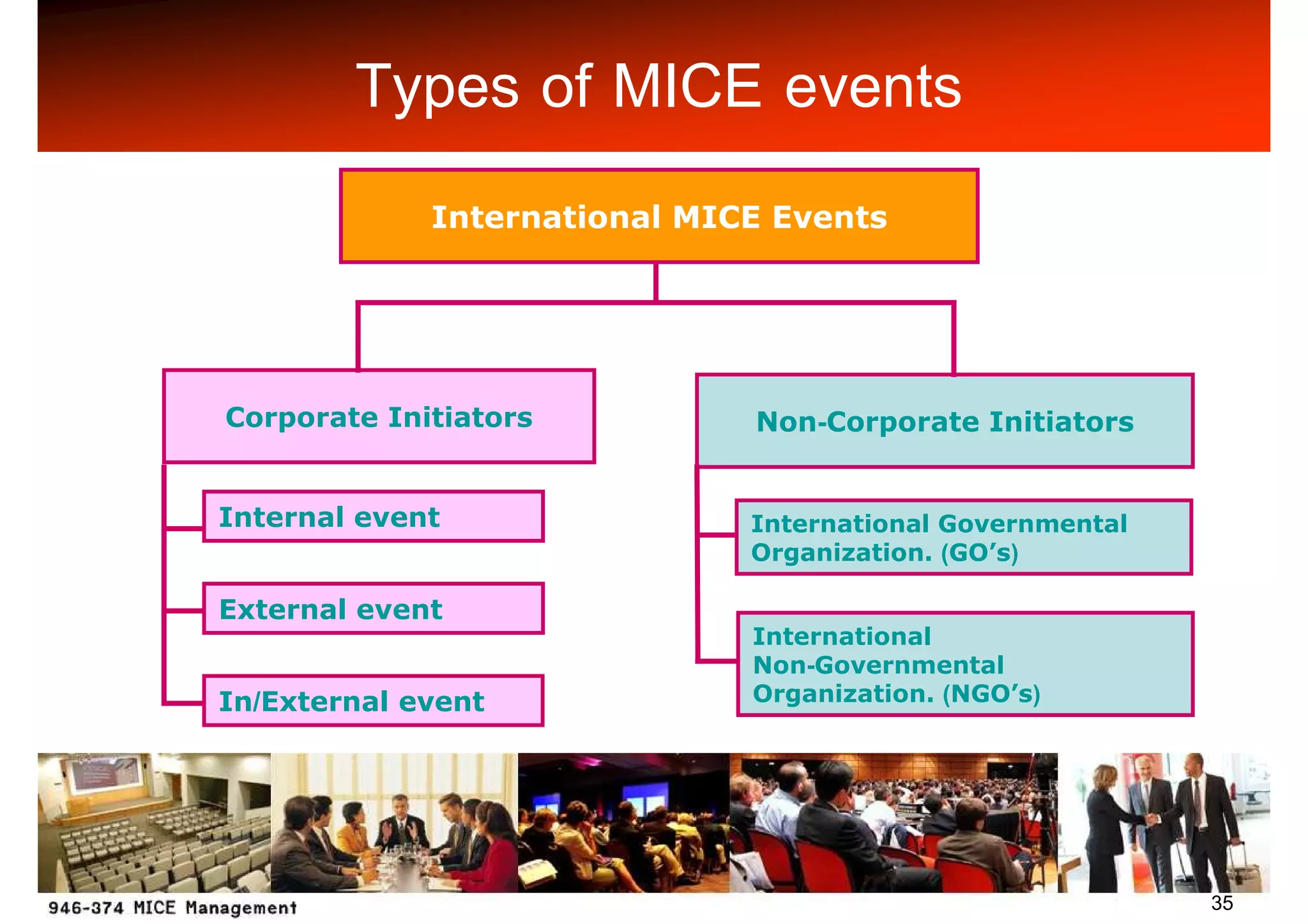 Types of MICE events

International MICE Events

Corporate Initiators

Internal event

External event

In/External event

Non-Corporate Initiators

International Governmental Organization. (GO’s)

International Non-Governmental Organization. (NGO’s)

946-374 MICE Management

35